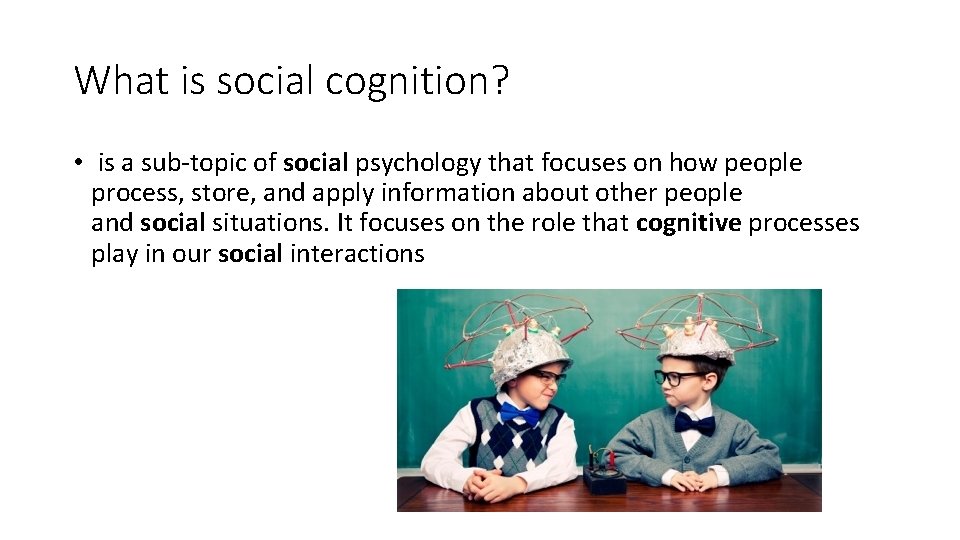 What is social cognition?

• is a sub-topic of social psychology that focuses on how people process, store, and apply information about other people and social situations. It focuses on the role that cognitive processes play in our social interactions